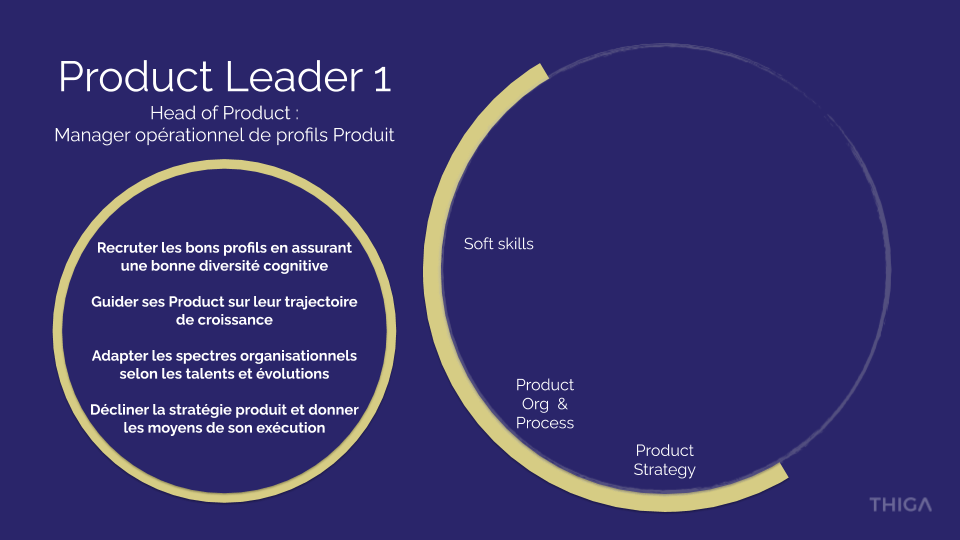 Product Leader 1

Head of Product :
Manager opérationnel de profils Produit

Recruter les bons profils en assurant une bonne diversité cognitive

Guider ses Product sur leur trajectoire de croissance

Adapter les spectres organisationnels selon les talents et évolutions

Décliner la stratégie produit et donner les moyens de son exécution

Soft skills

Product Org & Process

Product Strategy

THIGA